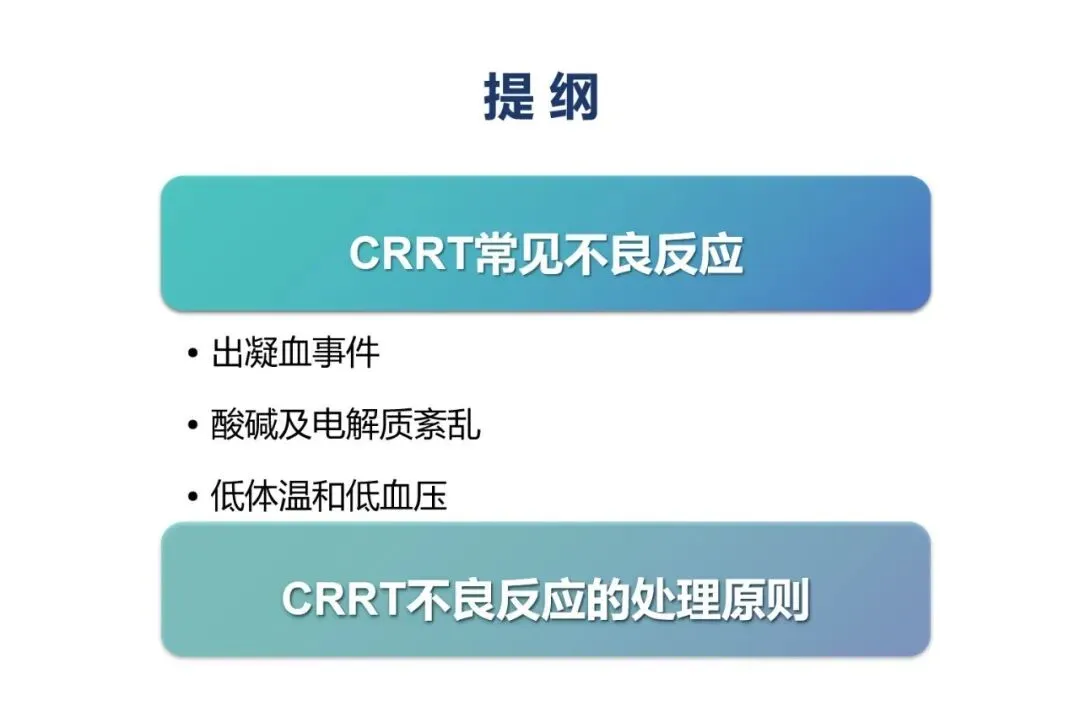 提 纲

CRRT常见不良反应

• 出凝血事件

• 酸碱及电解质紊乱

• 低体温和低血压

CRRT不良反应的处理原则